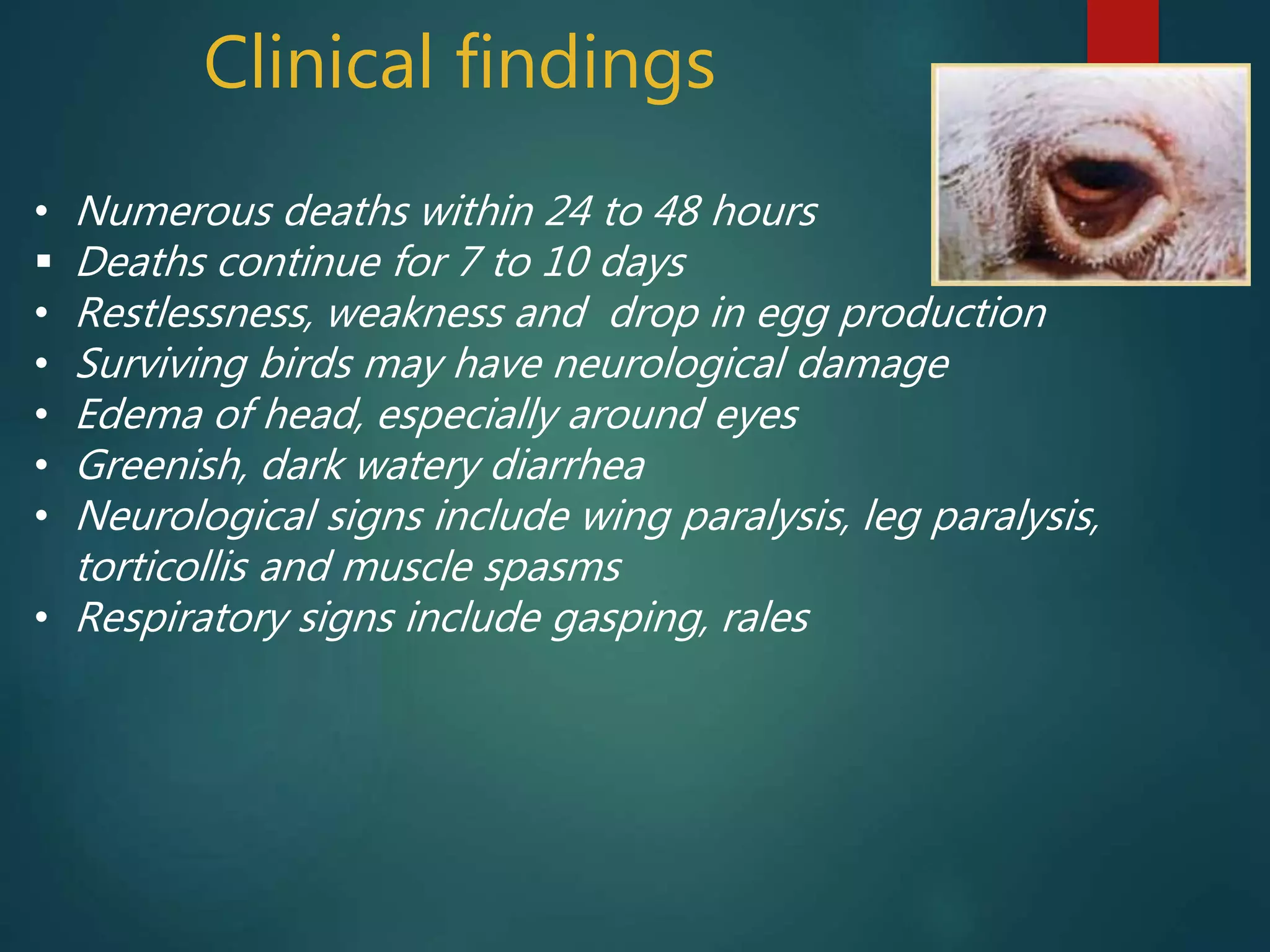 Clinical findings

• Numerous deaths within 24 to 48 hours
▪ Deaths continue for 7 to 10 days
• Restlessness, weakness and drop in egg production
• Surviving birds may have neurological damage
• Edema of head, especially around eyes
• Greenish, dark watery diarrhea
• Neurological signs include wing paralysis, leg paralysis, torticollis and muscle spasms
• Respiratory signs include gasping, rales